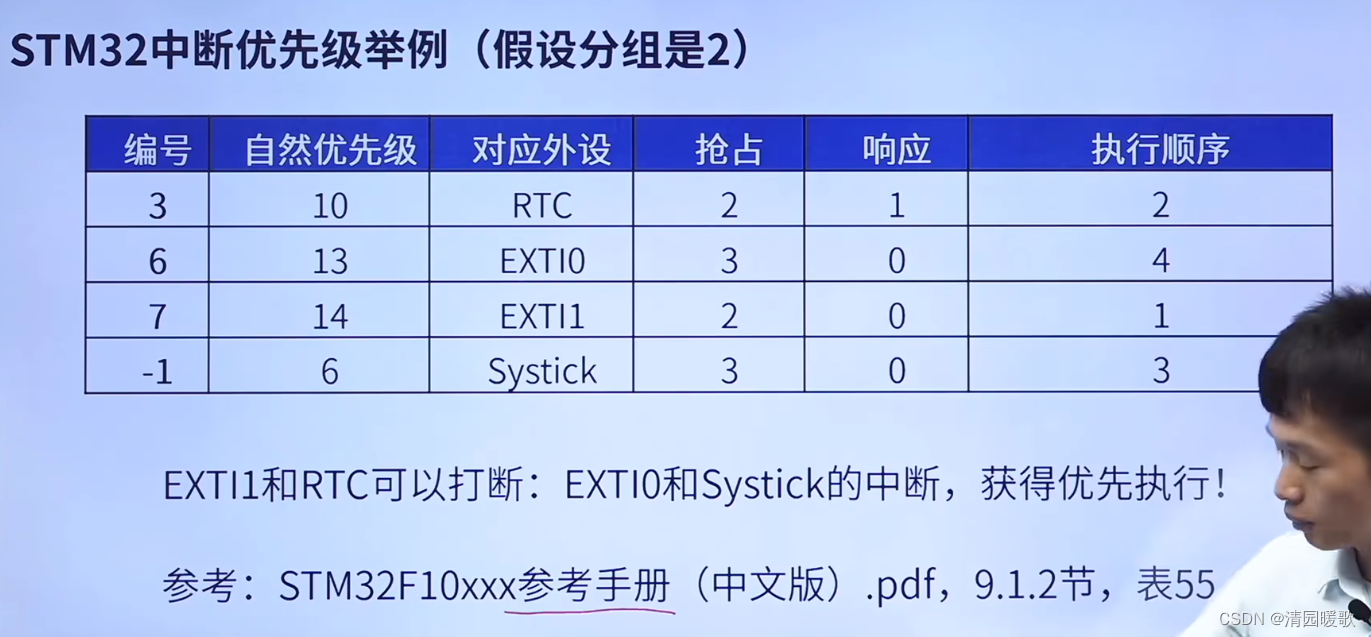 STM32中断优先级举例（假设分组是2）

| 编号 | 自然优先级 | 对应外设 | 抢占 | 响应 | 执行顺序 |
|---|---|---|---|---|---|
| 3 | 10 | RTC | 2 | 1 | 2 |
| 6 | 13 | EXTI0 | 3 | 0 | 4 |
| 7 | 14 | EXTI1 | 2 | 0 | 1 |
| -1 | 6 | Systick | 3 | 0 | 3 |

EXTI1和RTC可以打断：EXTI0和Systick的中断，获得优先执行！

参考：STM32F10xxx参考手册（中文版）.pdf，9.1.2节，表55

CSDN @清园暖歌